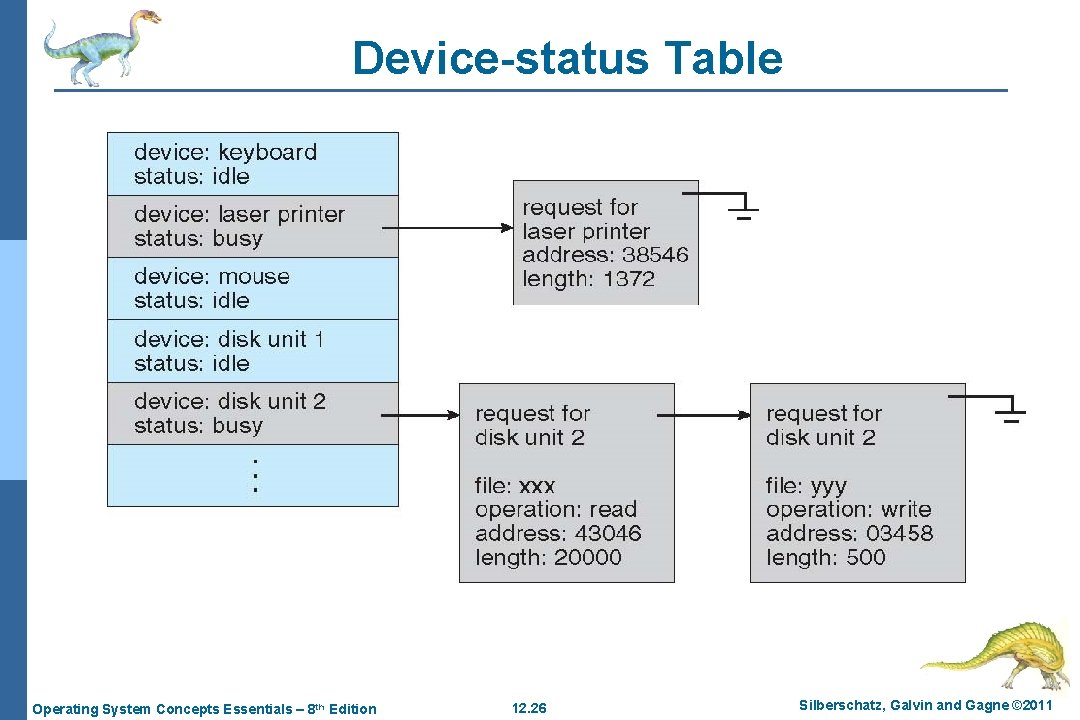 Device-status Table

device: keyboard
status: idle

device: laser printer
status: busy

device: mouse
status: idle

device: disk unit 1
status: idle

device: disk unit 2
status: busy

⋮

request for
laser printer
address: 38546
length: 1372

request for
disk unit 2

file: xxx
operation: read
address: 43046
length: 20000

request for
disk unit 2

file: yyy
operation: write
address: 03458
length: 500

Operating System Concepts Essentials – 8th Edition

12.26

Silberschatz, Galvin and Gagne ©2011